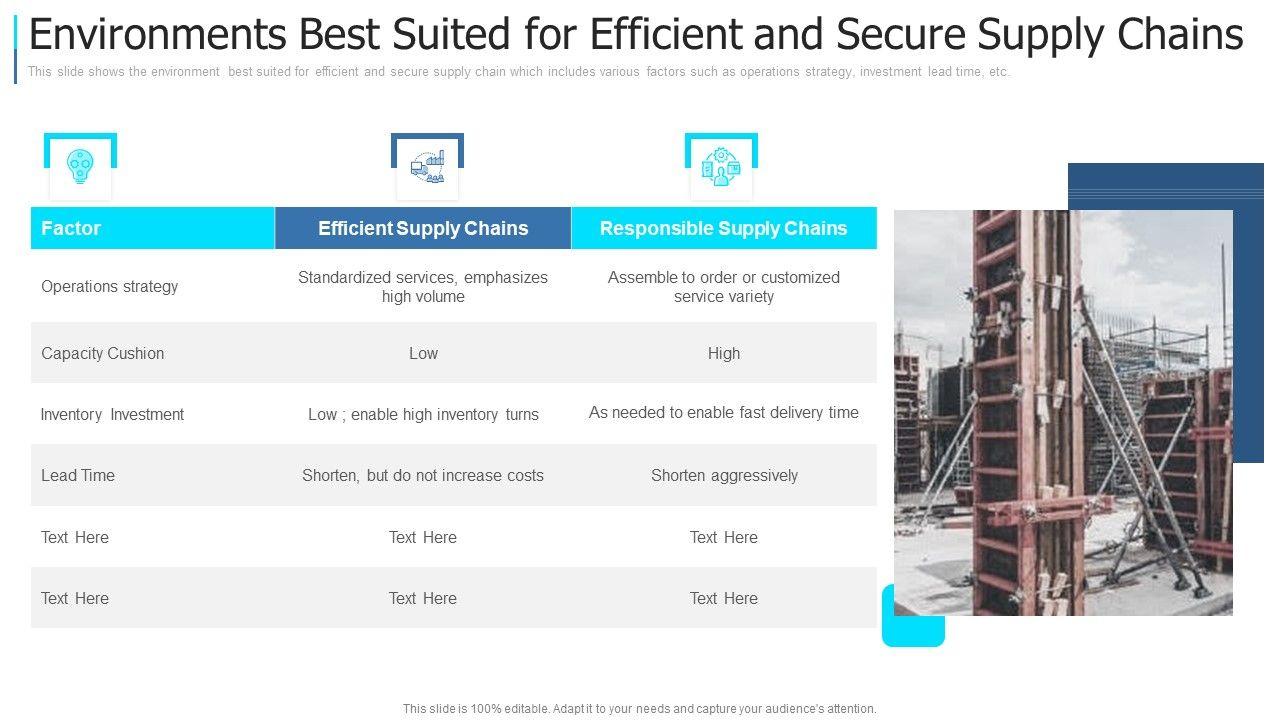 Environments Best Suited for Efficient and Secure Supply Chains

This slide shows the environment best suited for efficient and secure supply chain which includes various factors such as operations strategy, investment lead time, etc.

| Factor | Efficient Supply Chains | Responsible Supply Chains |
|---|---|---|
| Operations strategy | Standardized services, emphasizes high volume | Assemble to order or customized service variety |
| Capacity Cushion | Low | High |
| Inventory Investment | Low ; enable high inventory turns | As needed to enable fast delivery time |
| Lead Time | Shorten, but do not increase costs | Shorten aggressively |
| Text Here | Text Here | Text Here |
| Text Here | Text Here | Text Here |

This slide is 100% editable. Adapt it to your needs and capture your audience's attention.